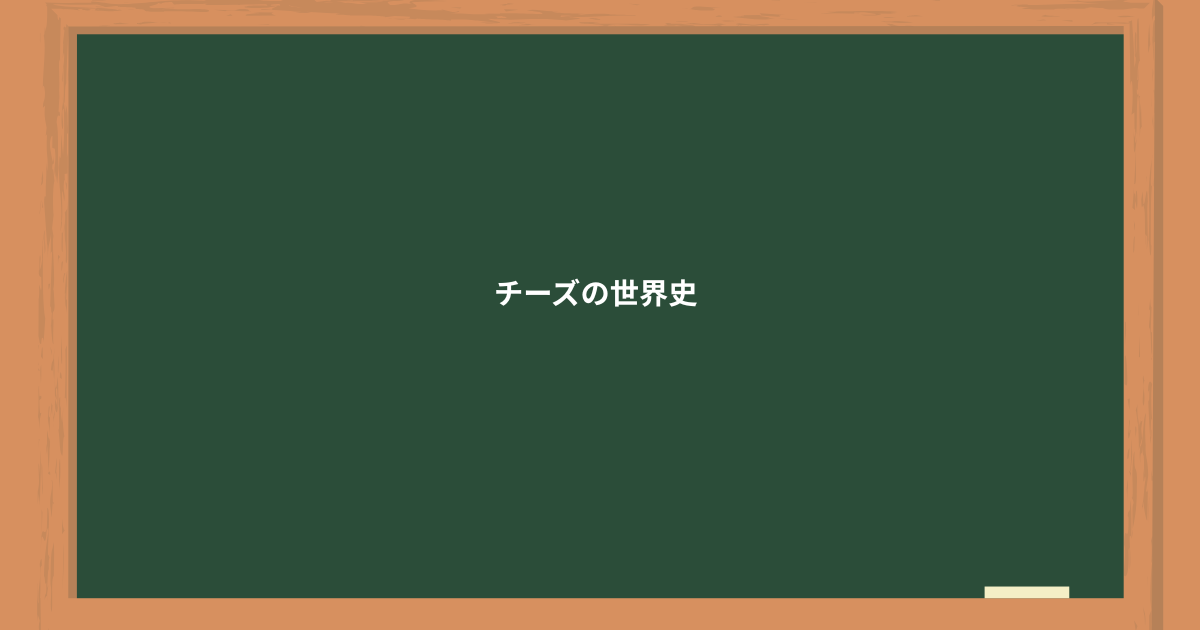 チーズの世界史